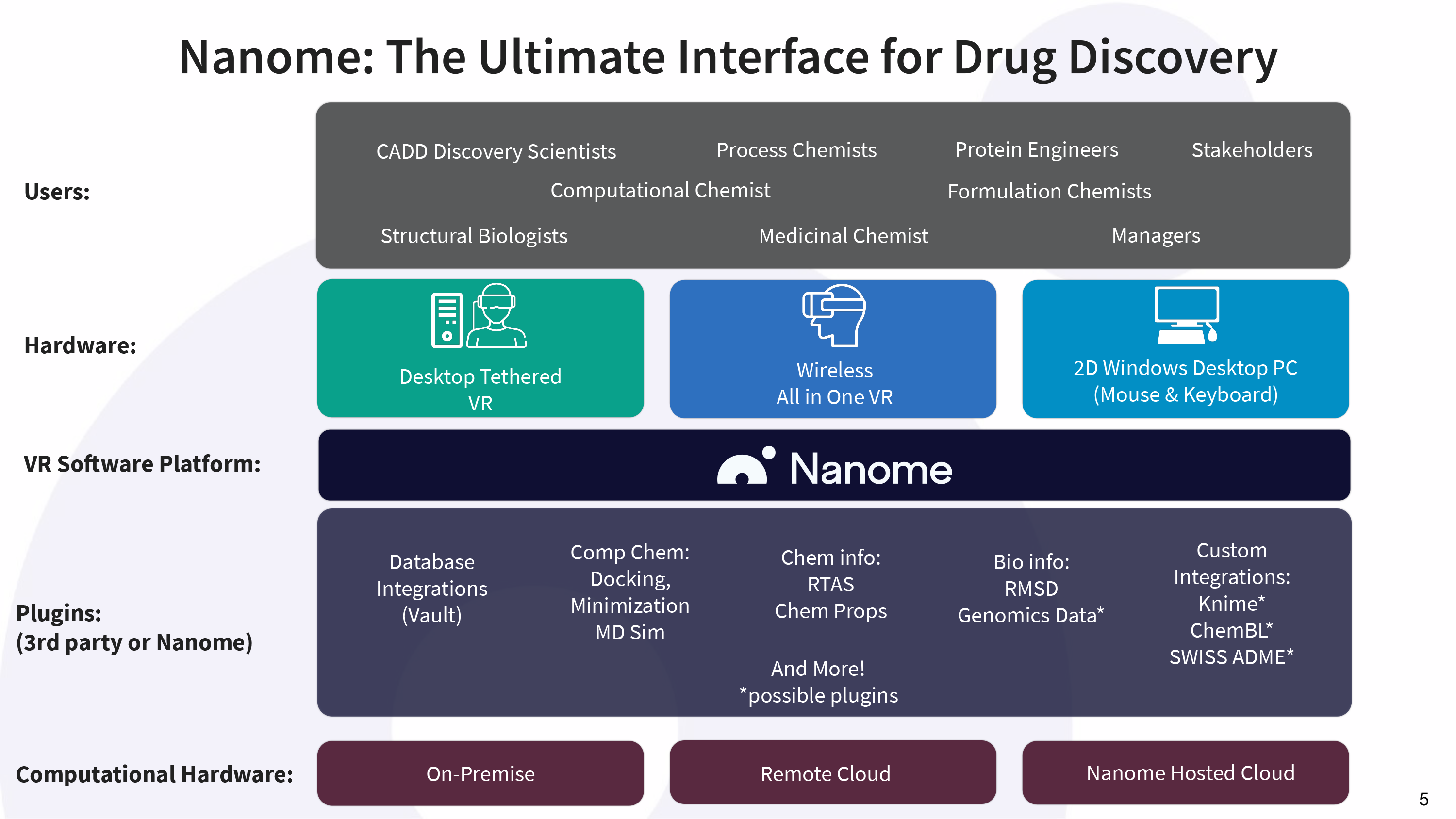 Nanome: The Ultimate Interface for Drug Discovery

Users:

CADD Discovery Scientists
Process Chemists
Protein Engineers
Stakeholders
Computational Chemist
Formulation Chemists
Structural Biologists
Medicinal Chemist
Managers

Hardware:

Desktop Tethered VR

Wireless All in One VR

2D Windows Desktop PC (Mouse & Keyboard)

VR Software Platform:

Nanome

Plugins: (3rd party or Nanome)

Database Integrations (Vault)

Comp Chem: Docking, Minimization MD Sim

Chem info: RTAS Chem Props

Bio info: RMSD Genomics Data*

Custom Integrations: Knime* ChemBL* SWISS ADME*

And More!
*possible plugins

Computational Hardware:

On-Premise

Remote Cloud

Nanome Hosted Cloud

5